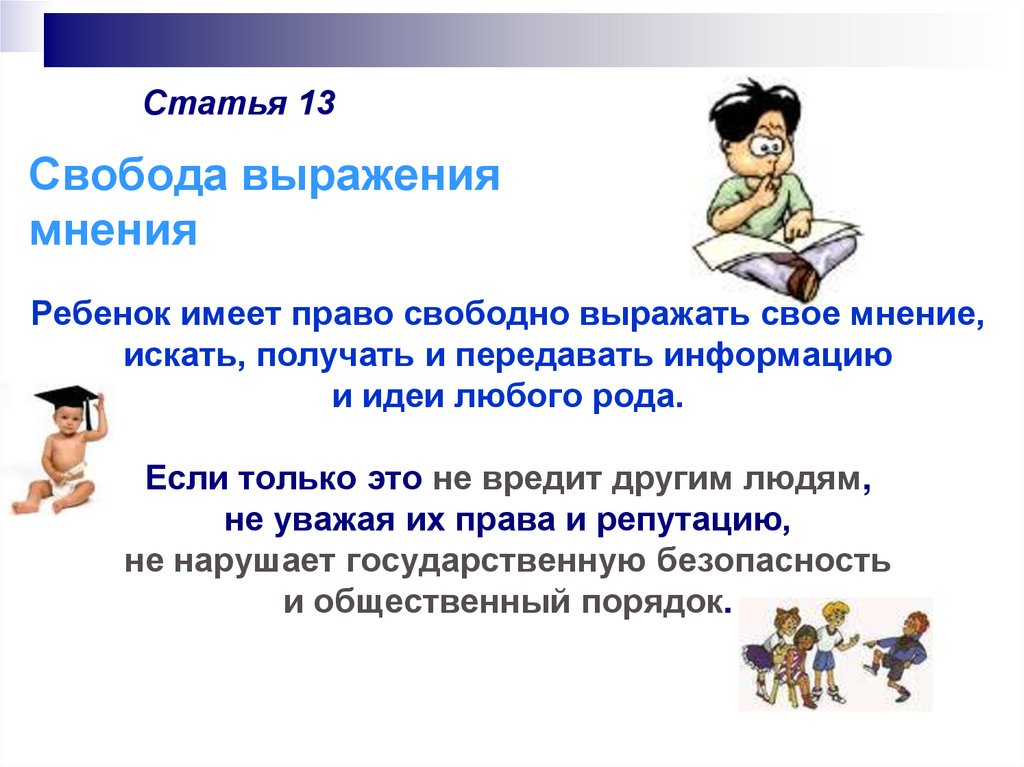 Статья 13

Свобода выражения мнения

Ребенок имеет право свободно выражать свое мнение, искать, получать и передавать информацию и идеи любого рода.

Если только это не вредит другим людям, не уважая их права и репутацию, не нарушает государственную безопасность и общественный порядок.